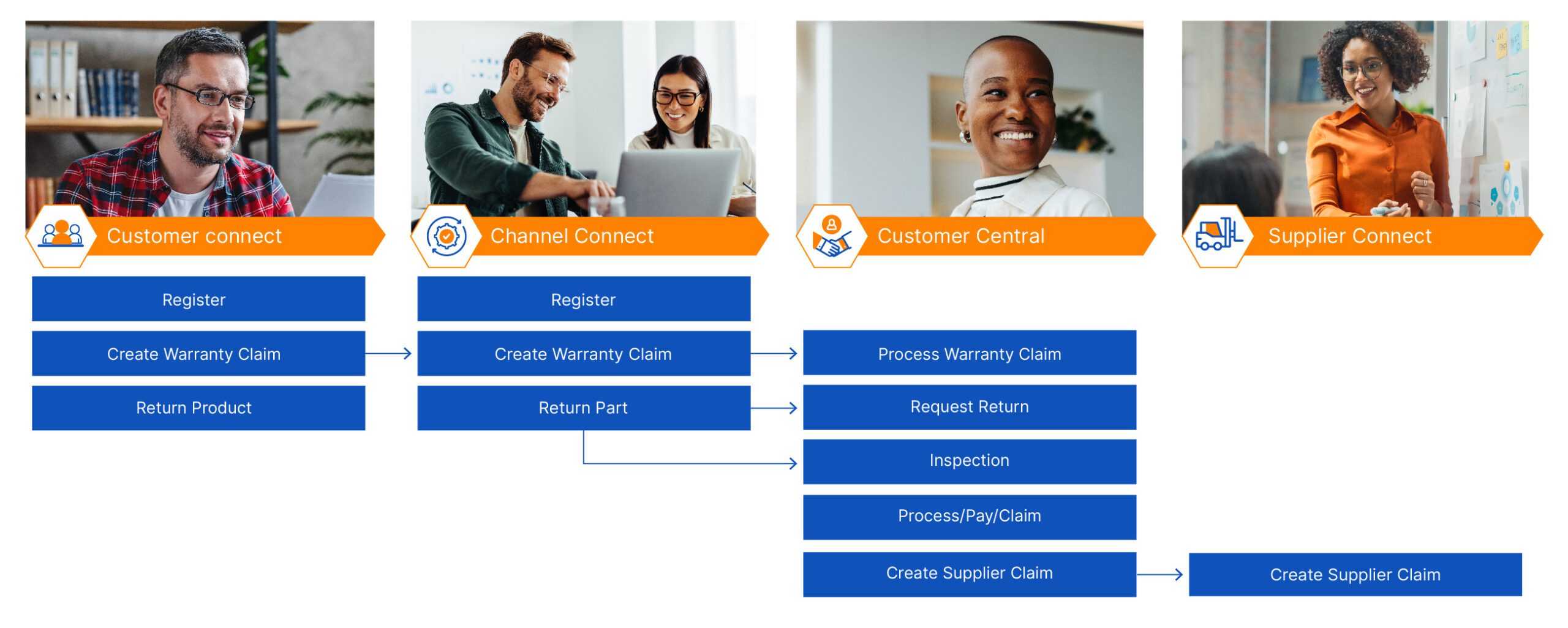 Customer connect

Register

Create Warranty Claim

Return Product

Channel Connect

Register

Create Warranty Claim

Return Part

Customer Central

Process Warranty Claim

Request Return

Inspection

Process/Pay/Claim

Create Supplier Claim

Supplier Connect

Create Supplier Claim